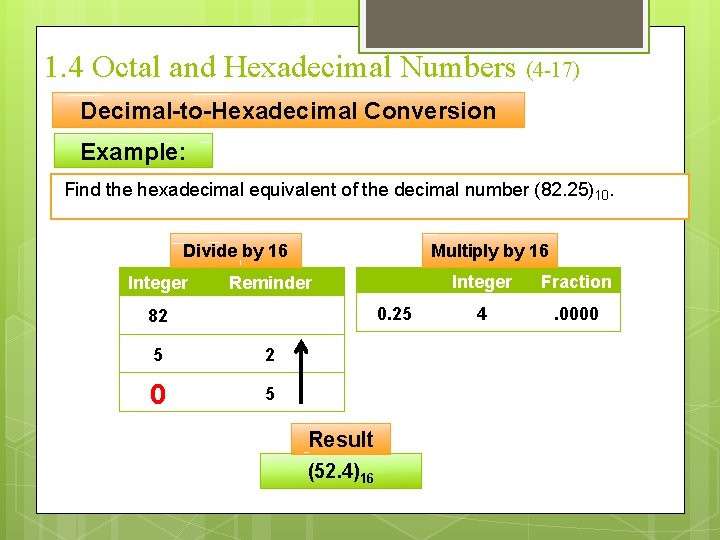 1.4 Octal and Hexadecimal Numbers (4-17)

Decimal-to-Hexadecimal Conversion

Example:

Find the hexadecimal equivalent of the decimal number $(82.25)_{10}$.

Divide by 16

| Integer | Reminder |
|---|---|
| 82 | |
| 5 | 2 |
| 0 | 5 |

Multiply by 16

| | Integer | Fraction |
|---|---|---|
| 0.25 | 4 | .0000 |

Result

$(52.4)_{16}$